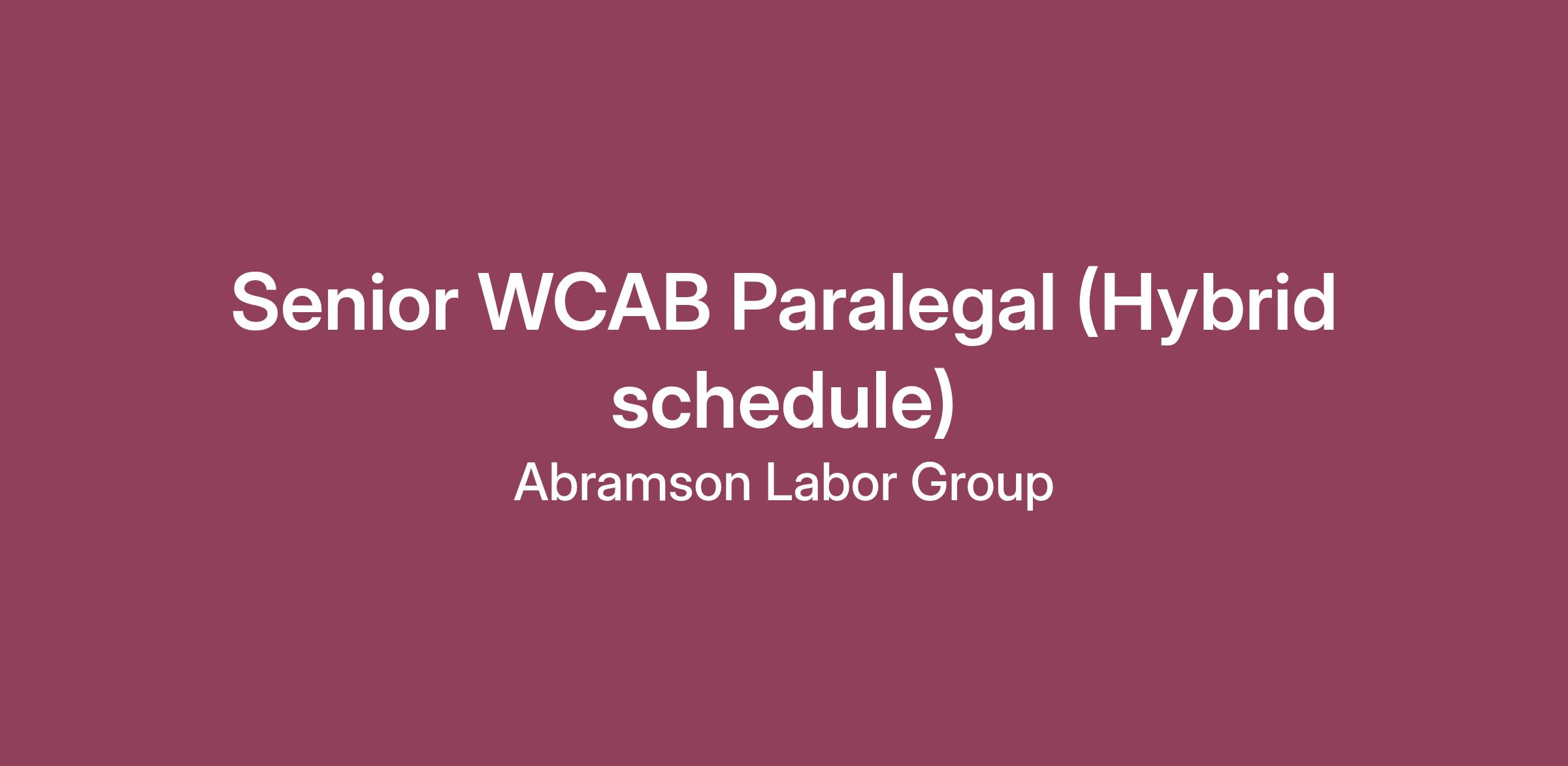 Senior WCAB Paralegal (Hybrid schedule)

Abramson Labor Group